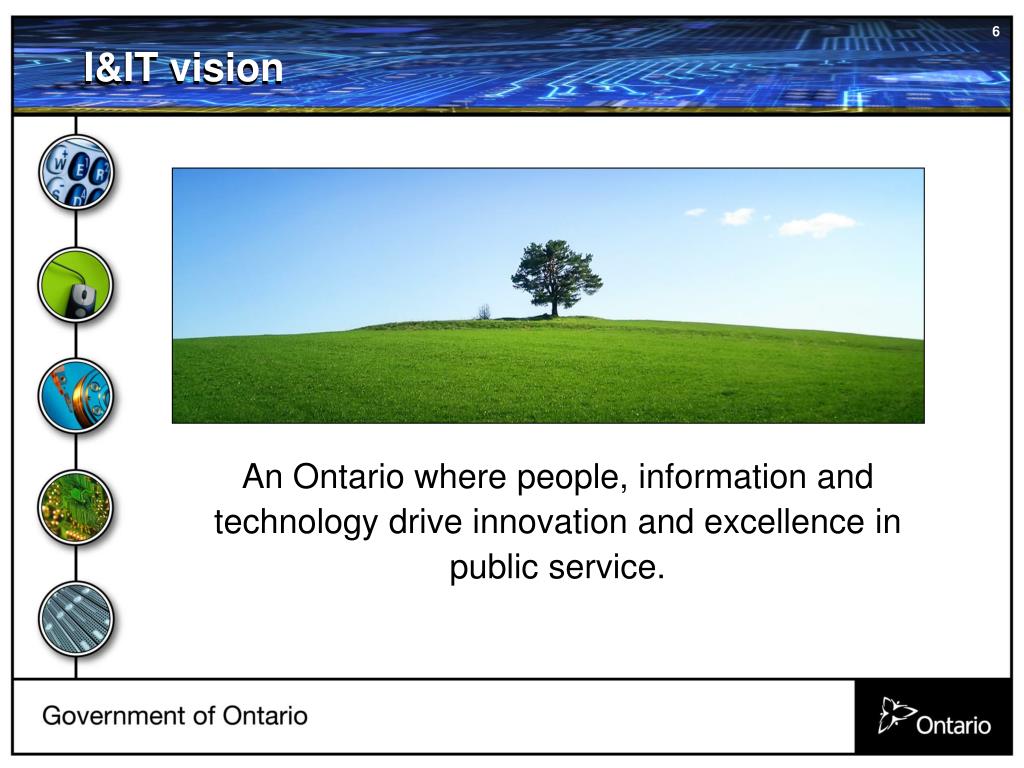 6

I&IT vision

An Ontario where people, information and technology drive innovation and excellence in public service.

Government of Ontario

Ontario